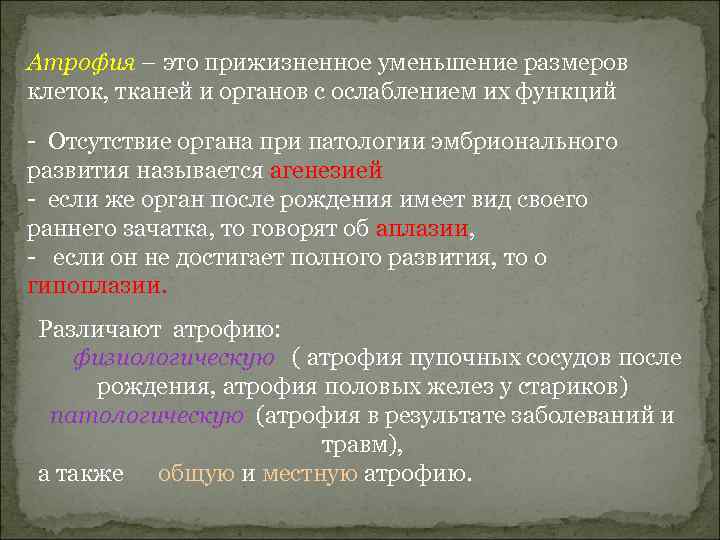 Атрофия – это прижизненное уменьшение размеров клеток, тканей и органов с ослаблением их функций

- Отсутствие органа при патологии эмбрионального развития называется агенезией
- если же орган после рождения имеет вид своего раннего зачатка, то говорят об аплазии,
- если он не достигает полного развития, то о гипоплазии.

Различают атрофию:
физиологическую ( атрофия пупочных сосудов после рождения, атрофия половых желез у стариков)
патологическую (атрофия в результате заболеваний и травм),
а также общую и местную атрофию.